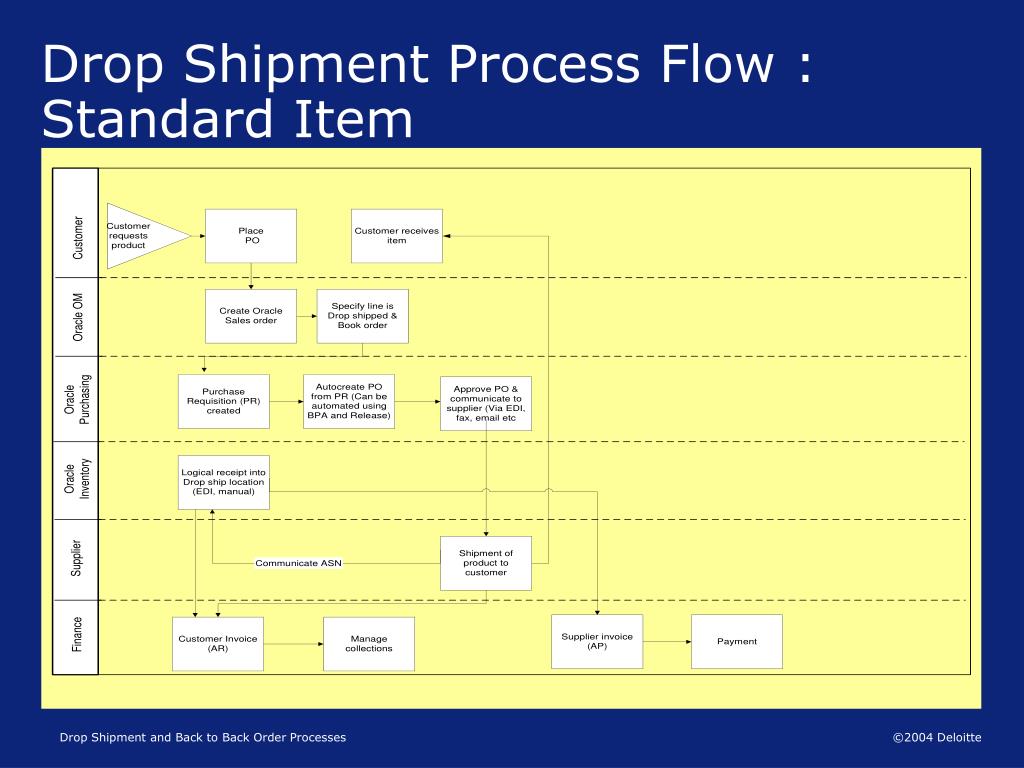 Drop Shipment Process Flow : Standard Item

Customer

Customer requests product

Place PO

Customer receives item

Oracle OM

Create Oracle Sales order

Specify line is Drop shipped & Book order

Oracle Purchasing

Purchase Requisition (PR) created

Autocreate PO from PR (Can be automated using BPA and Release)

Approve PO & communicate to supplier (Via EDI, fax, email etc

Oracle Inventory

Logical receipt into Drop ship location (EDI, manual)

Supplier

Communicate ASN

Shipment of product to customer

Finance

Customer Invoice (AR)

Manage collections

Supplier invoice (AP)

Payment

Drop Shipment and Back to Back Order Processes

©2004 Deloitte